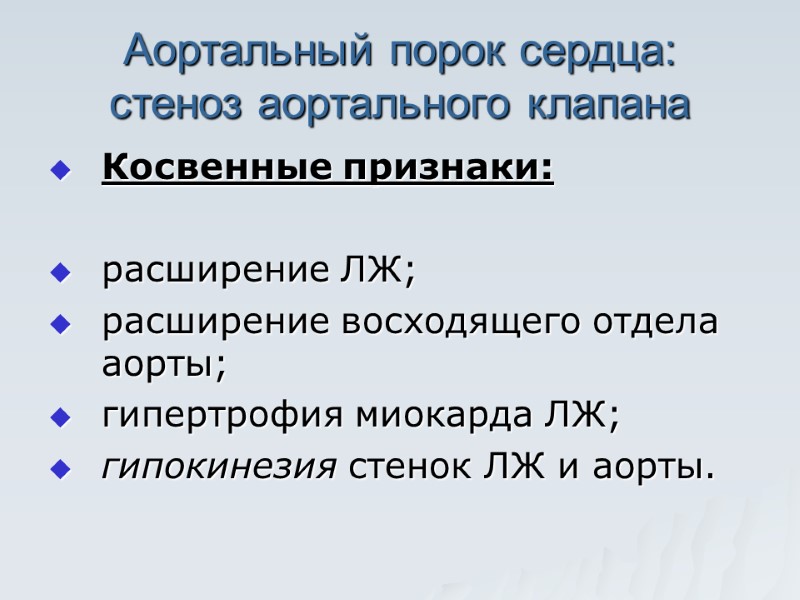 Аортальный порок сердца: стеноз аортального клапана

Косвенные признаки:

расширение ЛЖ;

расширение восходящего отдела аорты;

гипертрофия миокарда ЛЖ;

гипокинезия стенок ЛЖ и аорты.